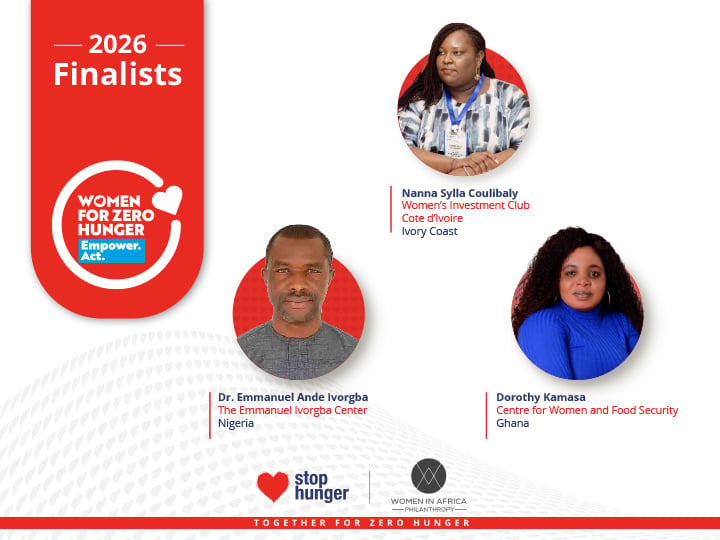 2026
Finalists

WOMEN FOR ZERO HUNGER
Empower. Act.

Nanna Sylla Coulibaly
Women's Investment Club
Cote d'Ivoire
Ivory Coast

Dr. Emmanuel Ande Ivorgba
The Emmanuel Ivorgba Center
Nigeria

Dorothy Kamasa
Centre for Women and Food Security
Ghana

stop hunger

WOMEN IN AFRICA
PHILANTHROPY

TOGETHER FOR ZERO HUNGER